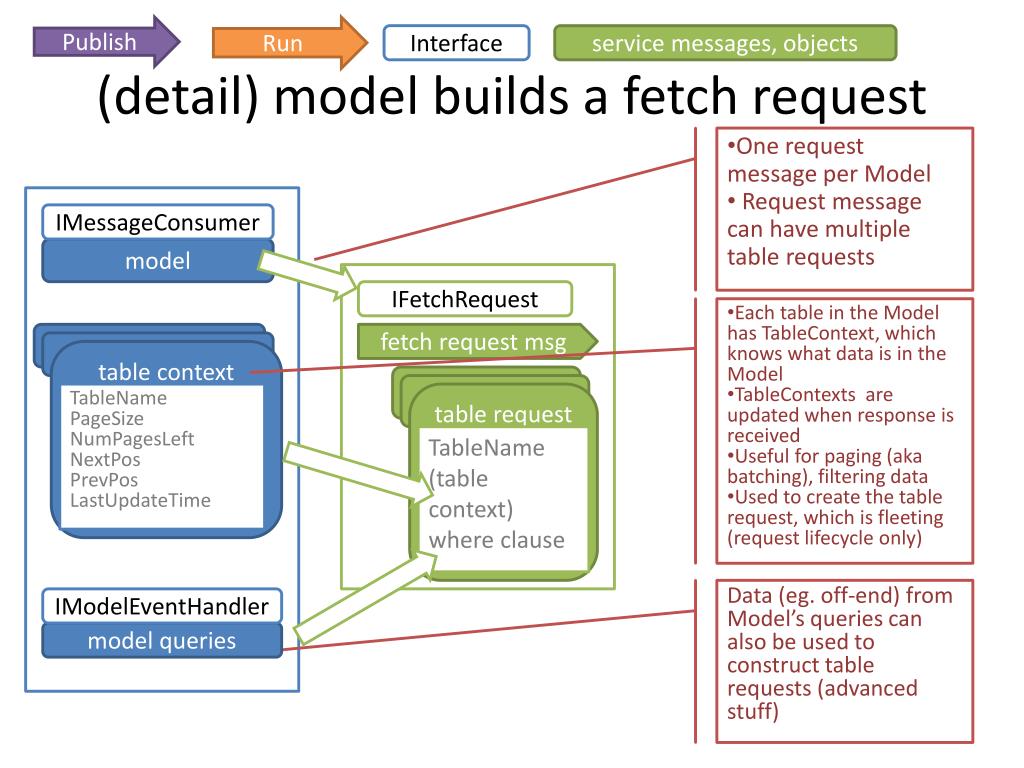 Publish

Run

Interface

service messages, objects

(detail) model builds a fetch request

IMessageConsumer

model

table context

TableName
PageSize
NumPagesLeft
NextPos
PrevPos
LastUpdateTime

IModelEventHandler

model queries

IFetchRequest

fetch request msg

table request

TableName
(table context)
where clause

•One request message per Model
• Request message can have multiple table requests

•Each table in the Model has TableContext, which knows what data is in the Model
•TableContexts are updated when response is received
•Useful for paging (aka batching), filtering data
•Used to create the table request, which is fleeting (request lifecycle only)

Data (eg. off-end) from Model's queries can also be used to construct table requests (advanced stuff)